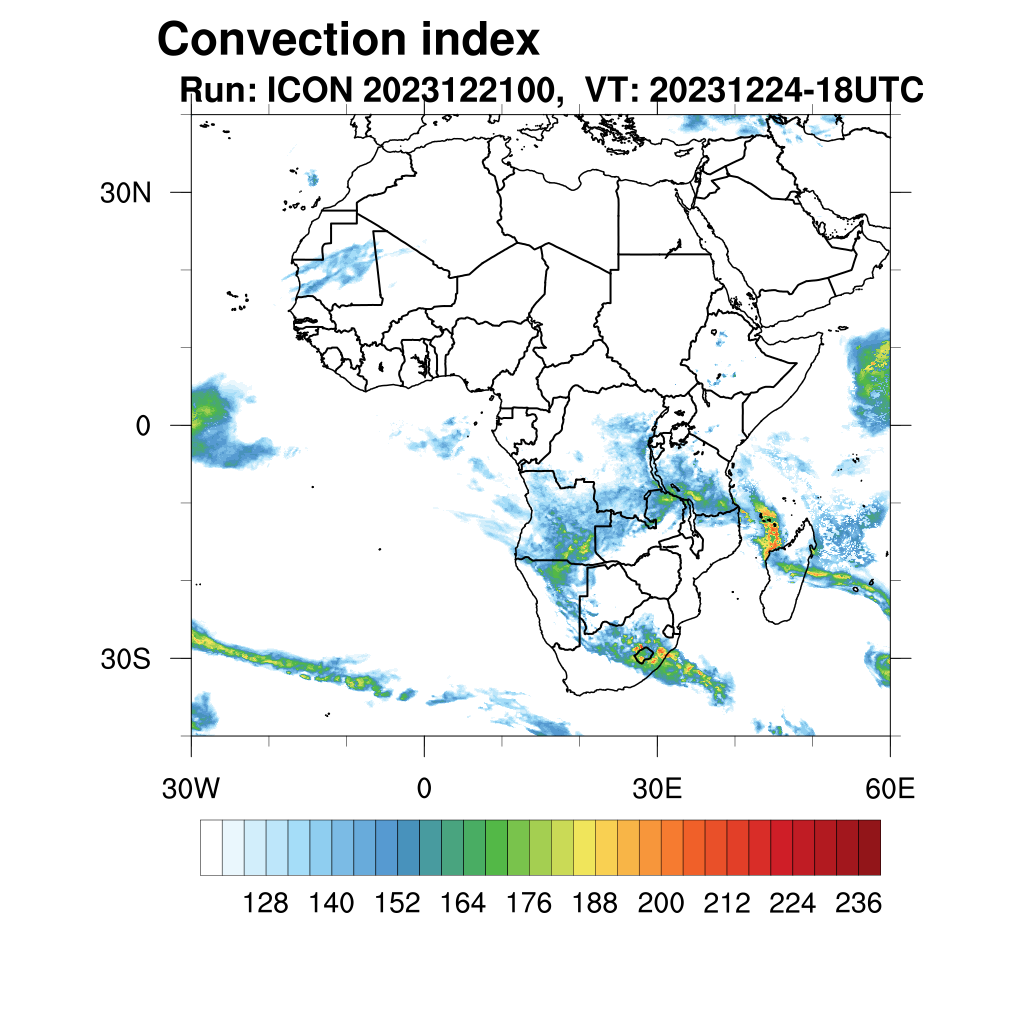 Convection index
Run: ICON 2023122100, VT: 20231224-18UTC

30N
0
30S

30W
0
30E
60E

128 140 152 164 176 188 200 212 224 236